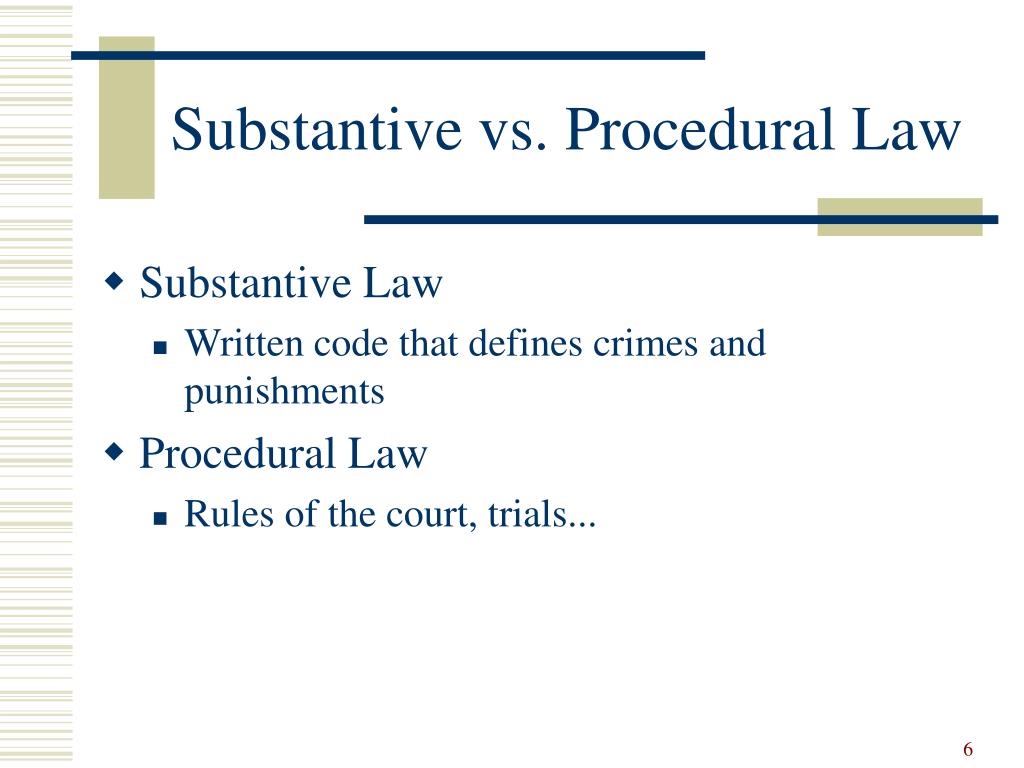 Substantive vs. Procedural Law

- Substantive Law
  - Written code that defines crimes and punishments
- Procedural Law
  - Rules of the court, trials...

6